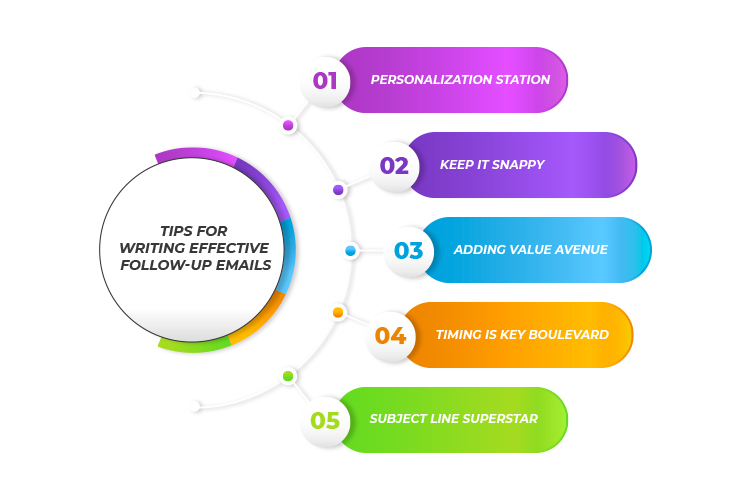 TIPS FOR WRITING EFFECTIVE FOLLOW-UP EMAILS

01 PERSONALIZATION STATION

02 KEEP IT SNAPPY

03 ADDING VALUE AVENUE

04 TIMING IS KEY BOULEVARD

05 SUBJECT LINE SUPERSTAR